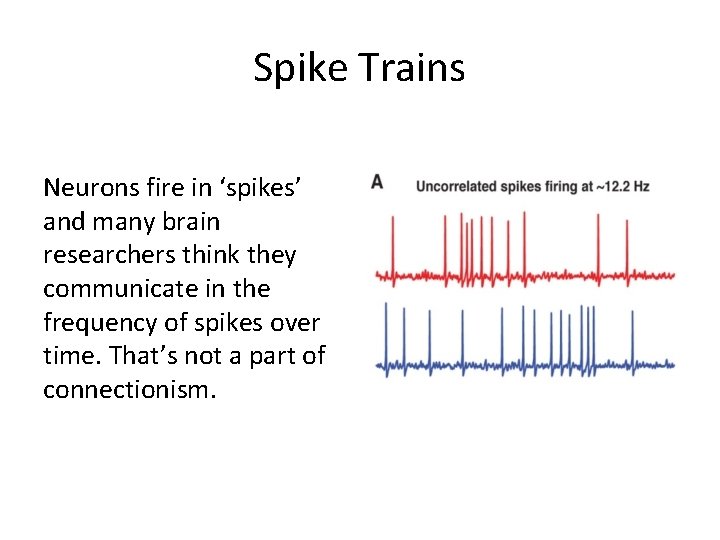 Spike Trains

Neurons fire in ‘spikes’ and many brain researchers think they communicate in the frequency of spikes over time. That’s not a part of connectionism.

A

Uncorrelated spikes firing at ~12.2 Hz